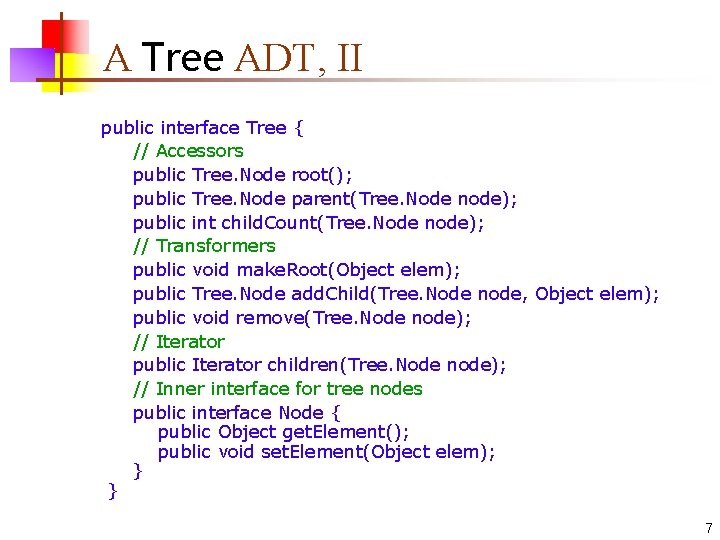 A Tree ADT, II

public interface Tree {
// Accessors
public Tree.Node root();
public Tree.Node parent(Tree.Node node);
public int childCount(Tree.Node node);
// Transformers
public void makeRoot(Object elem);
public Tree.Node addChild(Tree.Node node, Object elem);
public void remove(Tree.Node node);
// Iterator
public Iterator children(Tree.Node node);
// Inner interface for tree nodes
public interface Node {
public Object getElement();
public void setElement(Object elem);
}
}

7